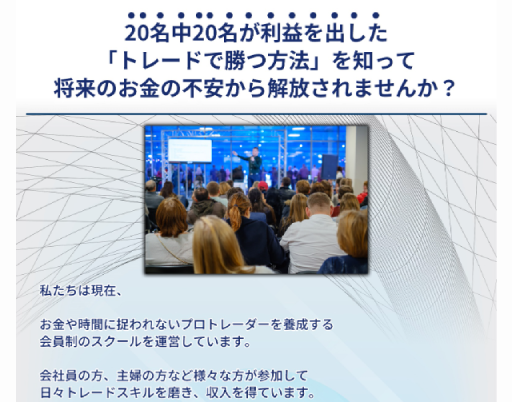 20名中20名が利益を出した
「トレードで勝つ方法」を知って
将来のお金の不安から解放されませんか？

私たちは現在、

お金や時間に捉われないプロトレーダーを養成する
会員制のスクールを運営しています。

会社員の方、主婦の方など様々な方が参加して
日々トレードスキルを磨き、収入を得ています。